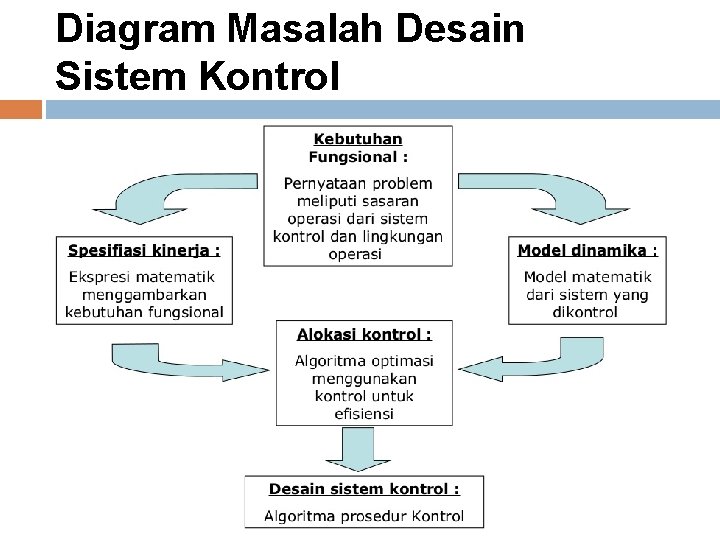 Diagram Masalah Desain Sistem Kontrol

Kebutuhan Fungsional :

Pernyataan problem meliputi sasaran operasi dari sistem kontrol dan lingkungan operasi

Spesifiasi kinerja :

Ekspresi matematik menggambarkan kebutuhan fungsional

Model dinamika :

Model matematik dari sistem yang dikontrol

Alokasi kontrol :

Algoritma optimasi menggunakan kontrol untuk efisiensi

Desain sistem kontrol :

Algoritma prosedur Kontrol